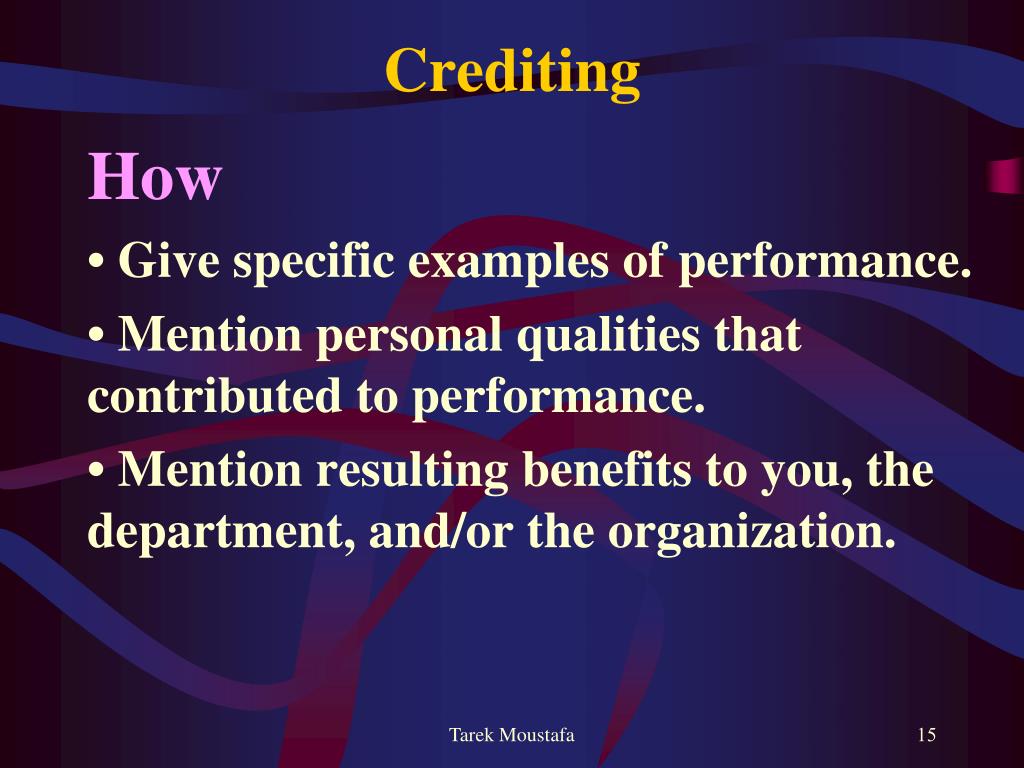 Crediting

How

• Give specific examples of performance.

• Mention personal qualities that contributed to performance.

• Mention resulting benefits to you, the department, and/or the organization.

Tarek Moustafa

15